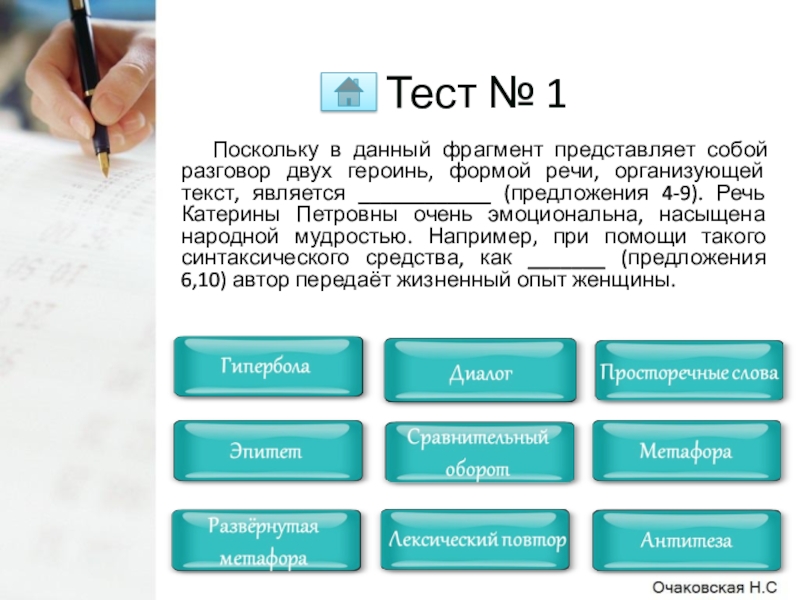 Тест № 1

Поскольку в данный фрагмент представляет собой разговор двух героинь, формой речи, организующей текст, является ____________ (предложения 4-9). Речь Катерины Петровны очень эмоциональна, насыщена народной мудростью. Например, при помощи такого синтаксического средства, как _______ (предложения 6,10) автор передаёт жизненный опыт женщины.

Гипербола

Диалог

Просторечные слова

Эпитет

Сравнительный оборот

Метафора

Развёрнутая метафора

Лексический повтор

Антитеза

Очаковская Н.С